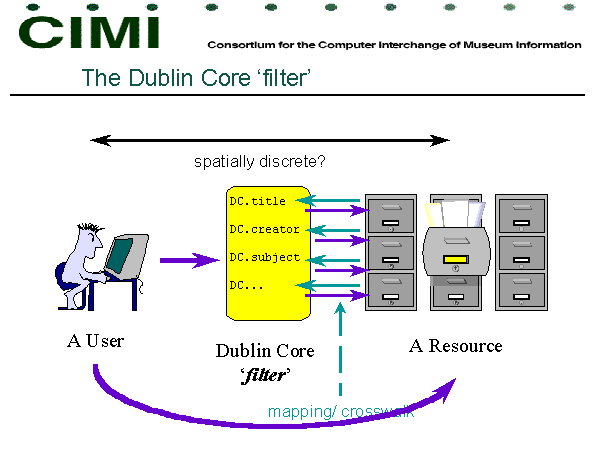 CIMI

Consortium for the Computer Interchange of Museum Information

The Dublin Core 'filter'

spatially discrete?

DC.title

DC.creator

DC.subject

DC...

A User

Dublin Core 'filter'

A Resource

mapping/ crosswalk